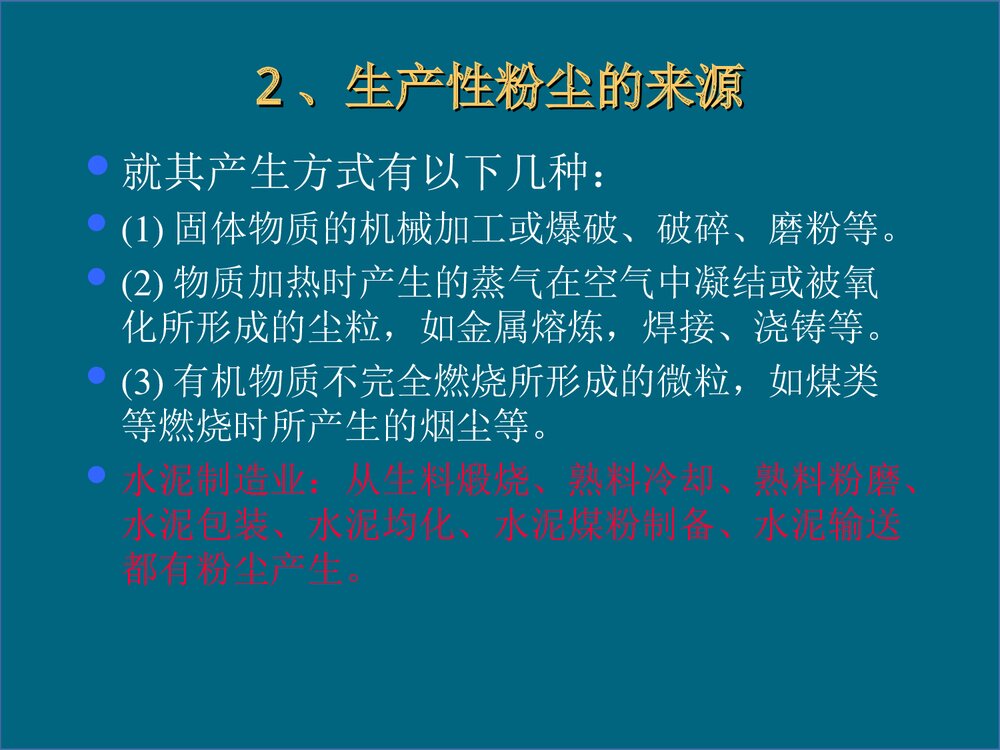 2、生产性粉尘的来源

就其产生方式有以下几种：

(1) 固体物质的机械加工或爆破、破碎、磨粉等。

(2) 物质加热时产生的蒸气在空气中凝结或被氧化所形成的尘粒，如金属熔炼，焊接、浇铸等。

(3) 有机物质不完全燃烧所形成的微粒，如煤类等燃烧时所产生的烟尘等。

水泥制造业：从生料煅烧、熟料冷却、熟料粉磨、水泥包装、水泥均化、水泥煤粉制备、水泥输送都有粉尘产生。